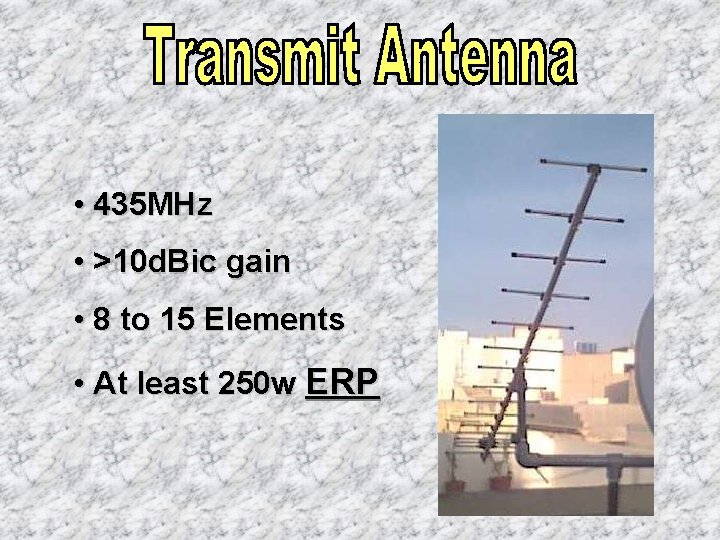 Transmit Antenna

• 435MHz

• >10dBic gain

• 8 to 15 Elements

• At least 250w ERP